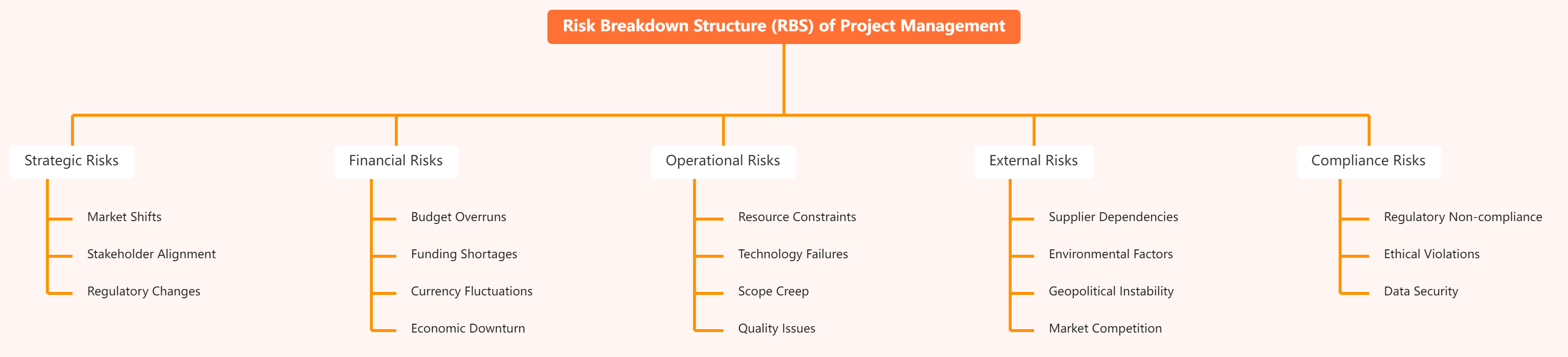 Risk Breakdown Structure (RBS) of Project Management

Strategic Risks

Market Shifts

Stakeholder Alignment

Regulatory Changes

Financial Risks

Budget Overruns

Funding Shortages

Currency Fluctuations

Economic Downturn

Operational Risks

Resource Constraints

Technology Failures

Scope Creep

Quality Issues

External Risks

Supplier Dependencies

Environmental Factors

Geopolitical Instability

Market Competition

Compliance Risks

Regulatory Non-compliance

Ethical Violations

Data Security